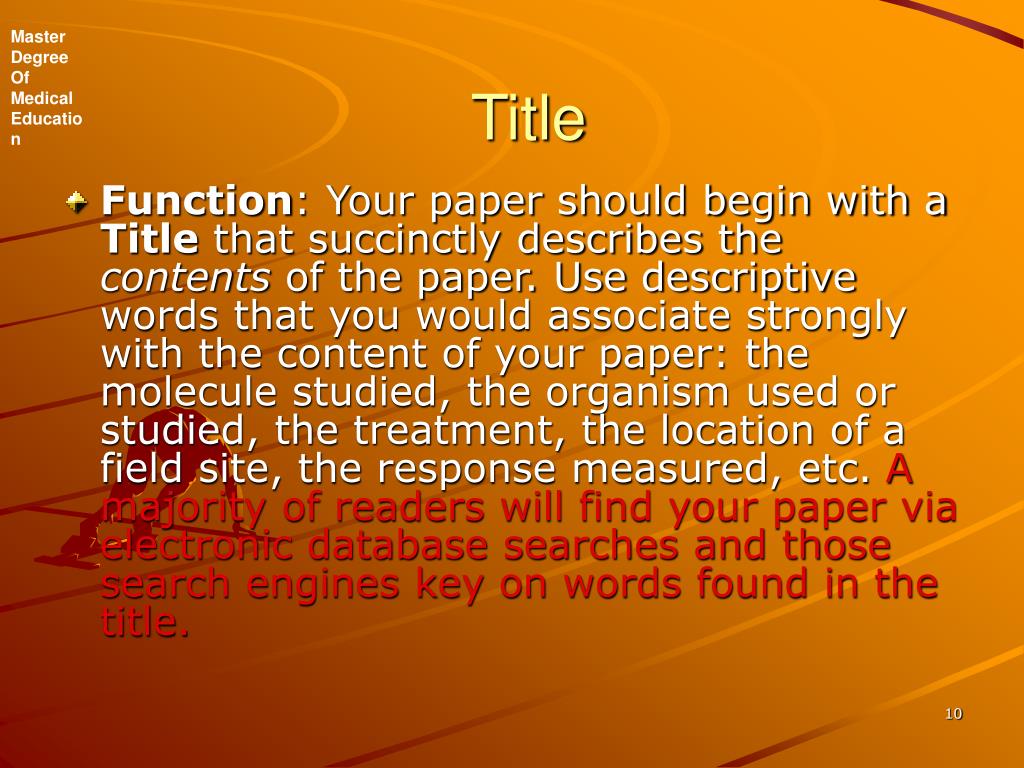 Master Degree Of Medical Education

Title

Function: Your paper should begin with a Title that succinctly describes the contents of the paper. Use descriptive words that you would associate strongly with the content of your paper: the molecule studied, the organism used or studied, the treatment, the location of a field site, the response measured, etc. A majority of readers will find your paper via electronic database searches and those search engines key on words found in the title.

10